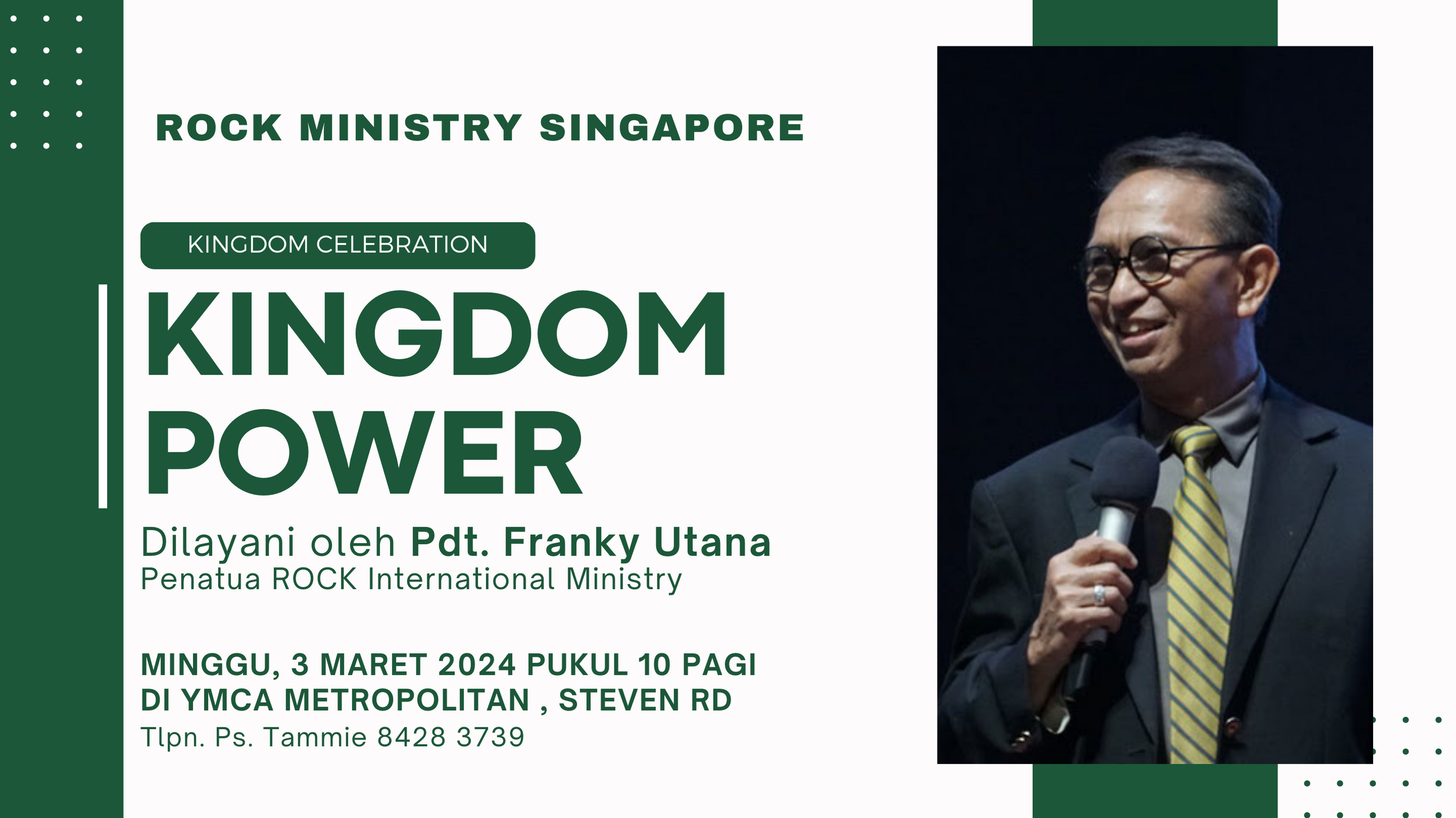 ROCK MINISTRY SINGAPORE

KINGDOM CELEBRATION

KINGDOM POWER

Dilayani oleh Pdt. Franky Utana
Penatua ROCK International Ministry

MINGGU, 3 MARET 2024 PUKUL 10 PAGI
DI YMCA METROPOLITAN , STEVEN RD
Tlpn. Ps. Tammie 8428 3739